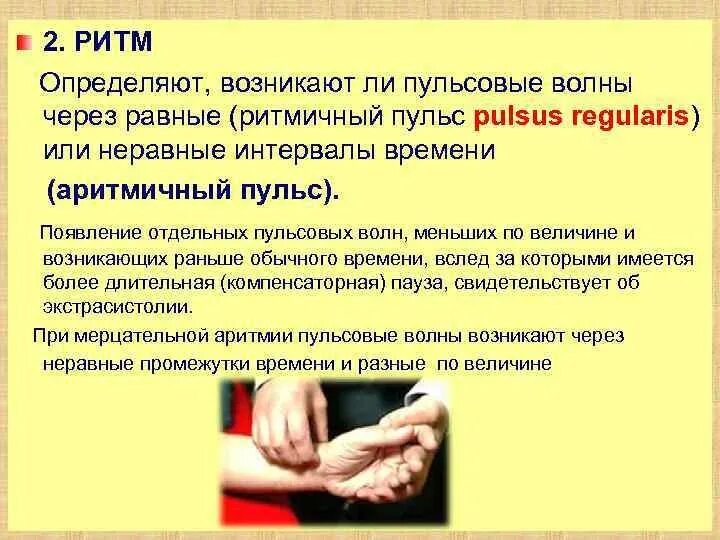 2. РИТМ

Определяют, возникают ли пульсовые волны через равные (ритмичный пульс pulsus regularis) или неравные интервалы времени

(аритмичный пульс).

Появление отдельных пульсовых волн, меньших по величине и возникающих раньше обычного времени, вслед за которыми имеется более длительная (компенсаторная) пауза, свидетельствует об экстрасистолии.

При мерцательной аритмии пульсовые волны возникают через неравные промежутки времени и разные по величине